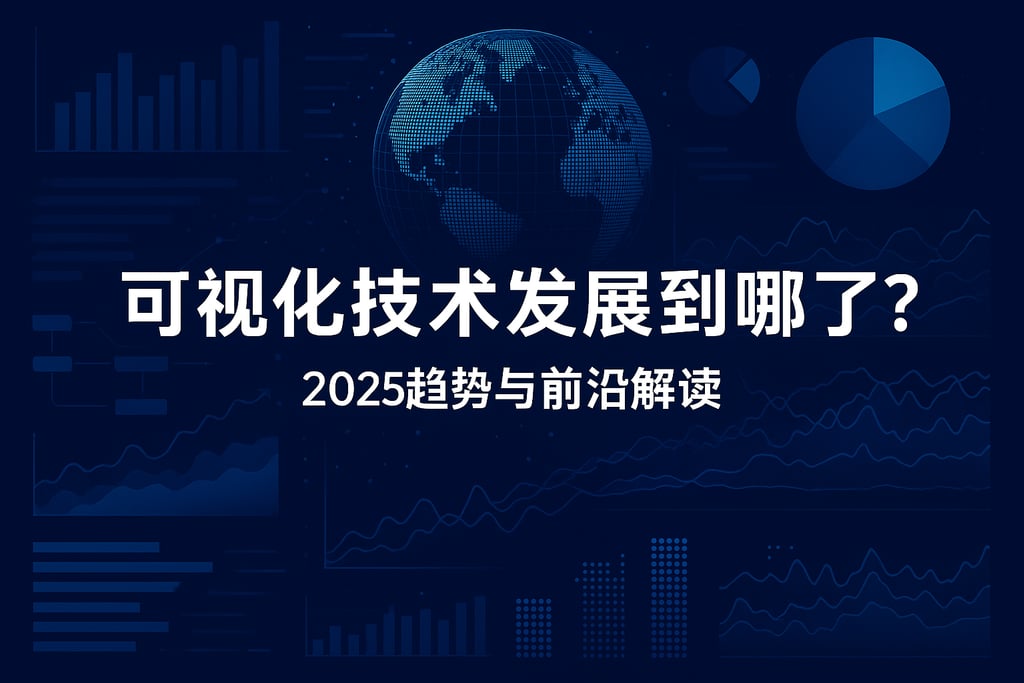 可视化技术发展到哪了?

2025趋势与前沿解读